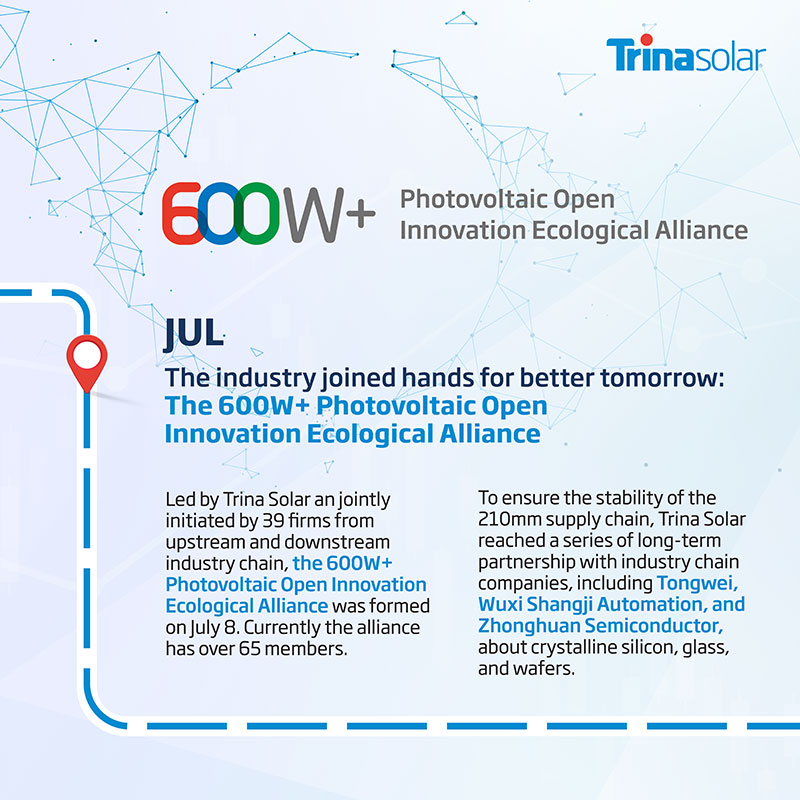 Trinasolar

600W+ Photovoltaic Open Innovation Ecological Alliance

JUL

The industry joined hands for better tomorrow: The 600W+ Photovoltaic Open Innovation Ecological Alliance

Led by Trina Solar an jointly initiated by 39 firms from upstream and downstream industry chain, the 600W+ Photovoltaic Open Innovation Ecological Alliance was formed on July 8. Currently the alliance has over 65 members.

To ensure the stability of the 210mm supply chain, Trina Solar reached a series of long-term partnership with industry chain companies, including Tongwei, Wuxi Shangji Automation, and Zhonghuan Semiconductor, about crystalline silicon, glass, and wafers.